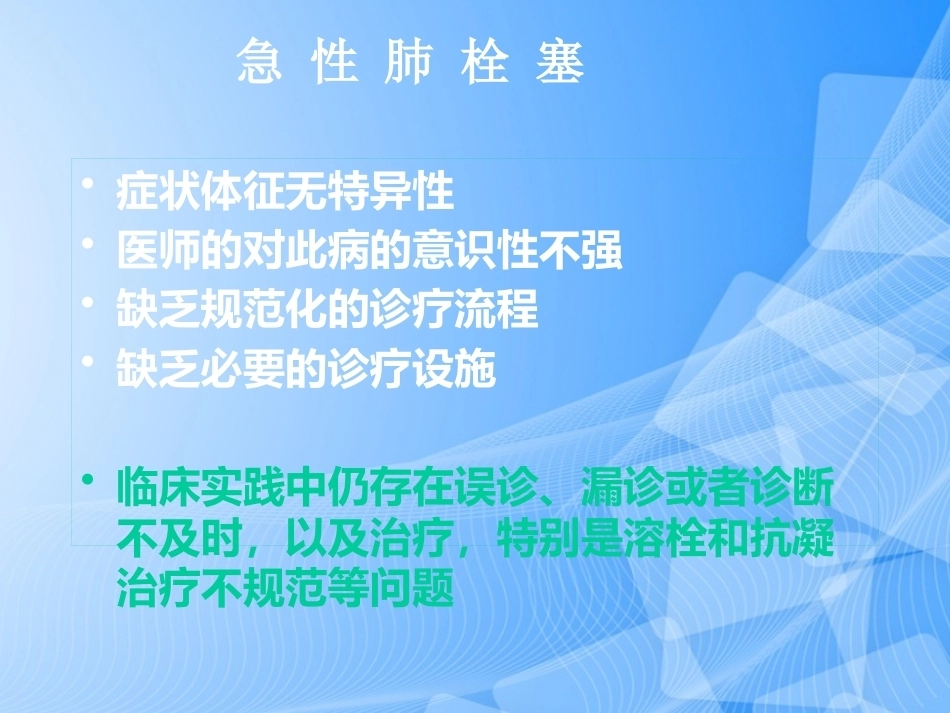 急 性 肺 栓 塞

• 症状体征无特异性
• 医师的对此病的意识性不强
• 缺乏规范化的诊疗流程
• 缺乏必要的诊疗设施

• 临床实践中仍存在误诊、漏诊或者诊断不及时，以及治疗，特别是溶栓和抗凝治疗不规范等问题